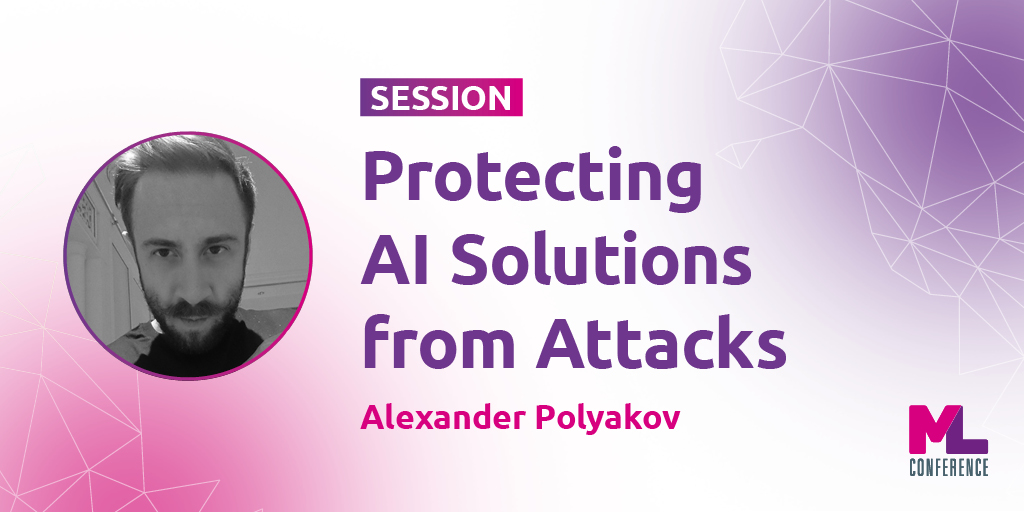 SESSION

Protecting AI Solutions from Attacks

Alexander Polyakov

ML CONFERENCE